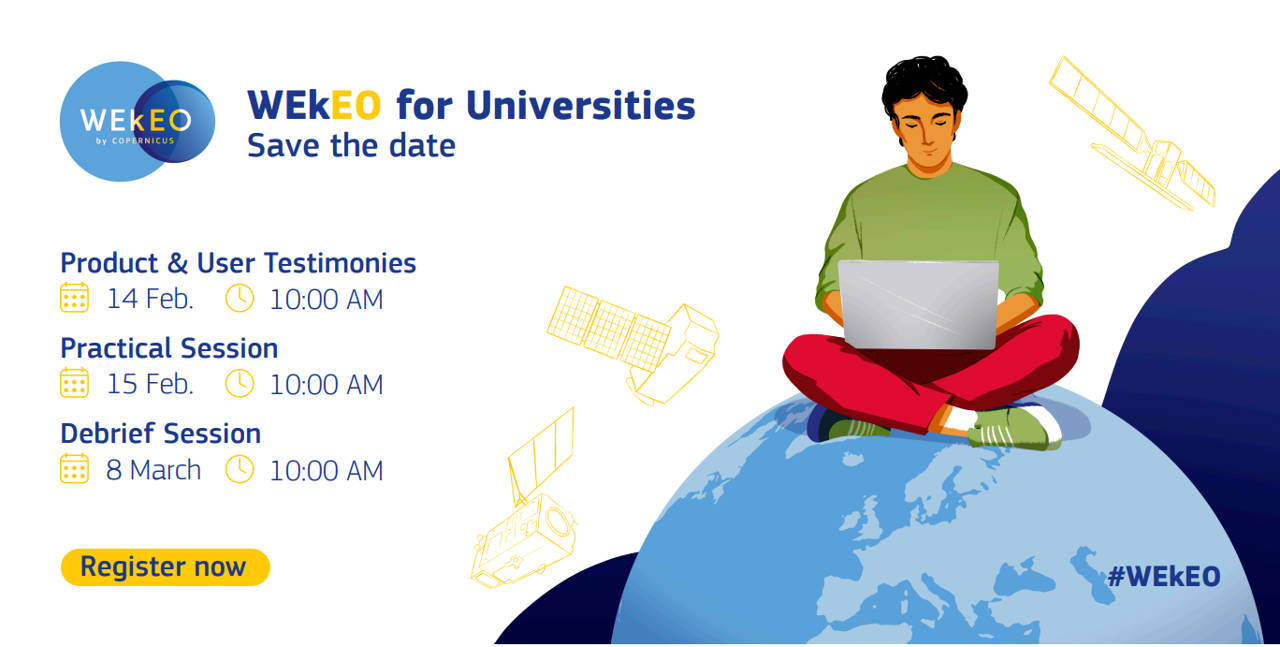 WEkEO
by COPERNICUS

WEkEO for Universities
Save the date

Product & User Testimonies
14 Feb. 10:00 AM

Practical Session
15 Feb. 10:00 AM

Debrief Session
8 March 10:00 AM

Register now

#WEkEO